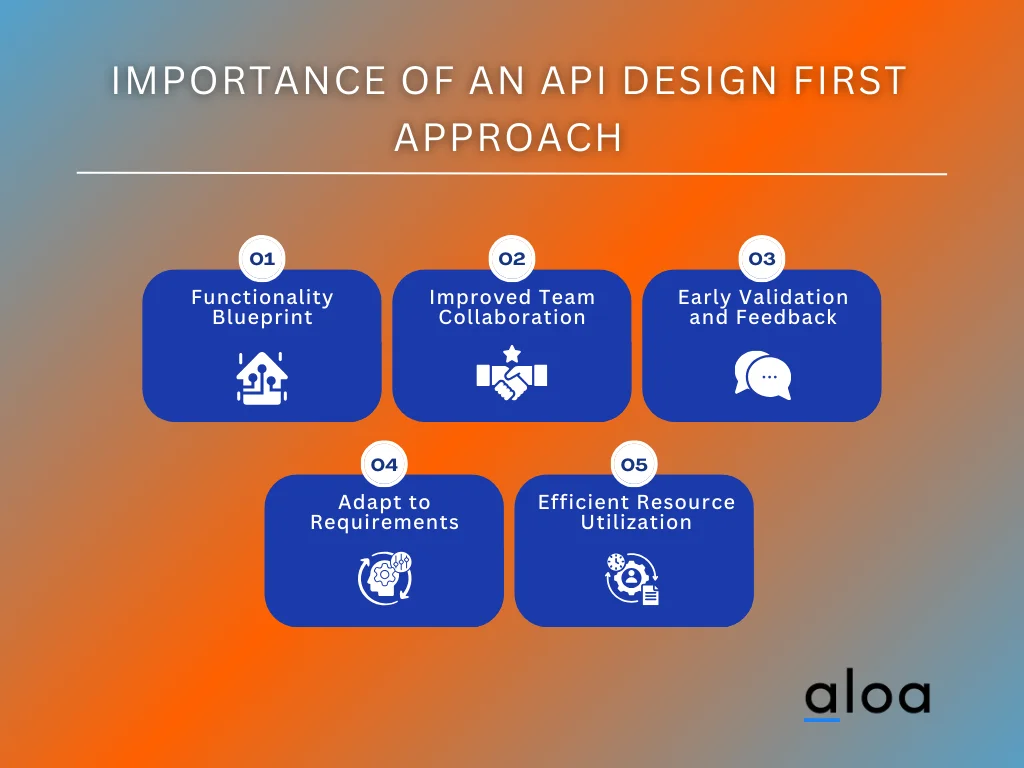 IMPORTANCE OF AN API DESIGN FIRST APPROACH

01
Functionality Blueprint

02
Improved Team Collaboration

03
Early Validation and Feedback

04
Adapt to Requirements

05
Efficient Resource Utilization

aloa